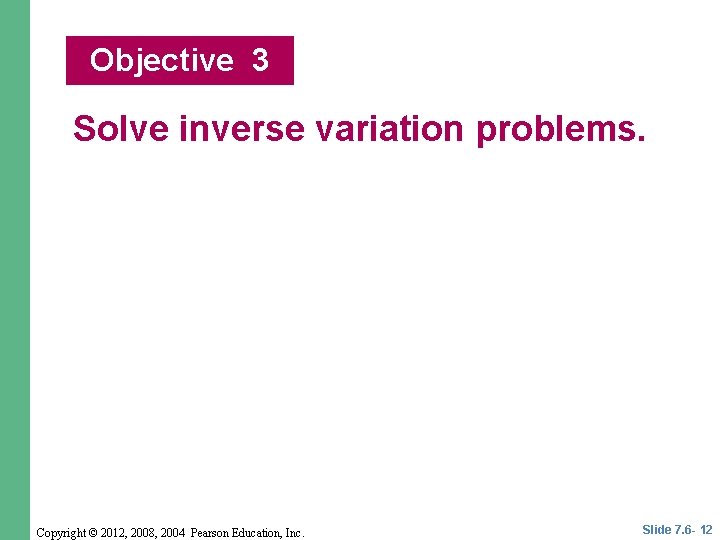 Objective 3

Solve inverse variation problems.

Copyright © 2012, 2008, 2004 Pearson Education, Inc.

Slide 7.6- 12